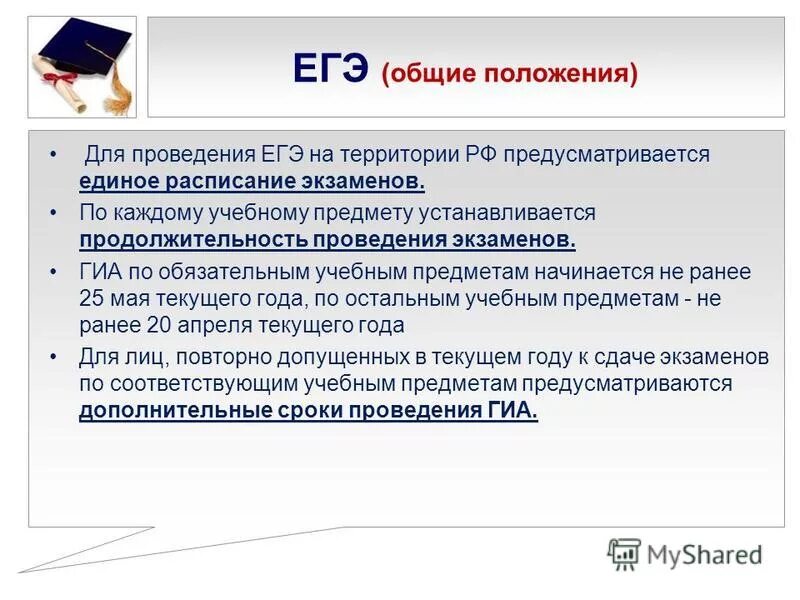 ЕГЭ (общие положения)

• Для проведения ЕГЭ на территории РФ предусматривается единое расписание экзаменов.

• По каждому учебному предмету устанавливается продолжительность проведения экзаменов.

• ГИА по обязательным учебным предметам начинается не ранее 25 мая текущего года, по остальным учебным предметам - не ранее 20 апреля текущего года

• Для лиц, повторно допущенных в текущем году к сдаче экзаменов по соответствующим учебным предметам предусматриваются дополнительные сроки проведения ГИА.

MyShared